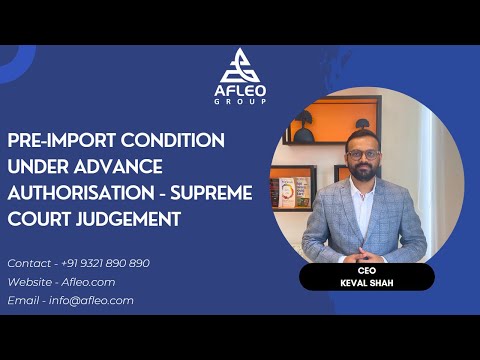 AFLEO
GROUP

PRE-IMPORT CONDITION UNDER ADVANCE AUTHORISATION - SUPREME COURT JUDGEMENT

Contact - +91 9321 890 890
Website - Afleo.com
Email - info@afleo.com

CEO
KEVAL SHAH